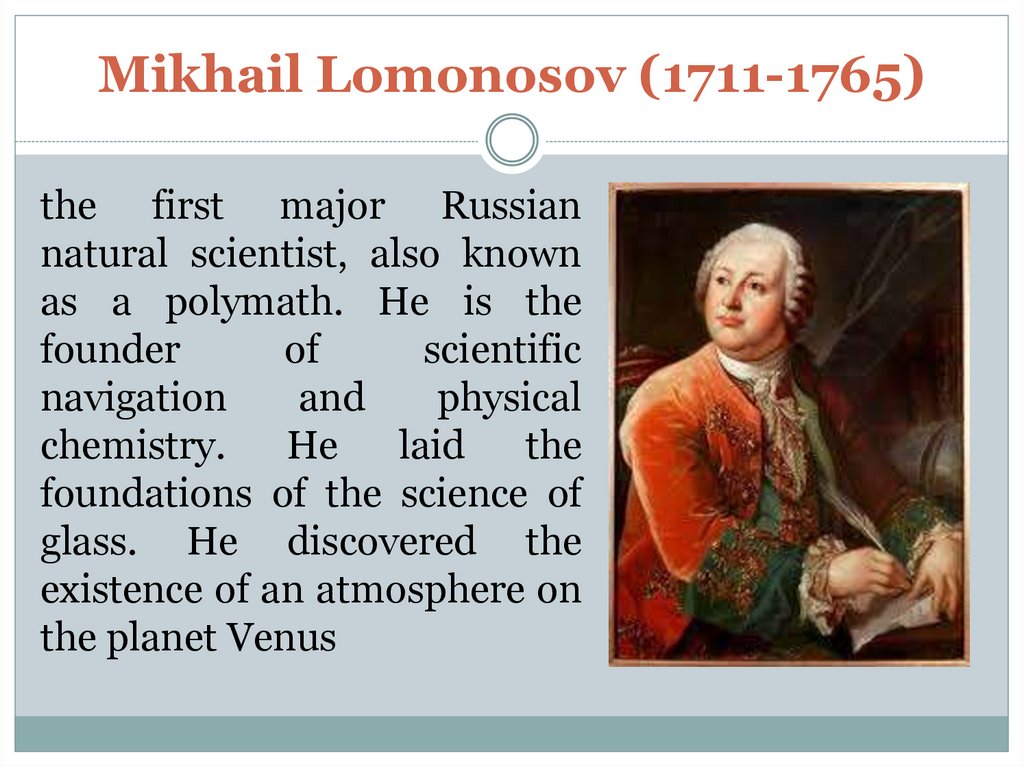 Mikhail Lomonosov (1711-1765)

the first major Russian natural scientist, also known as a polymath. He is the founder of scientific navigation and physical chemistry. He laid the foundations of the science of glass. He discovered the existence of an atmosphere on the planet Venus